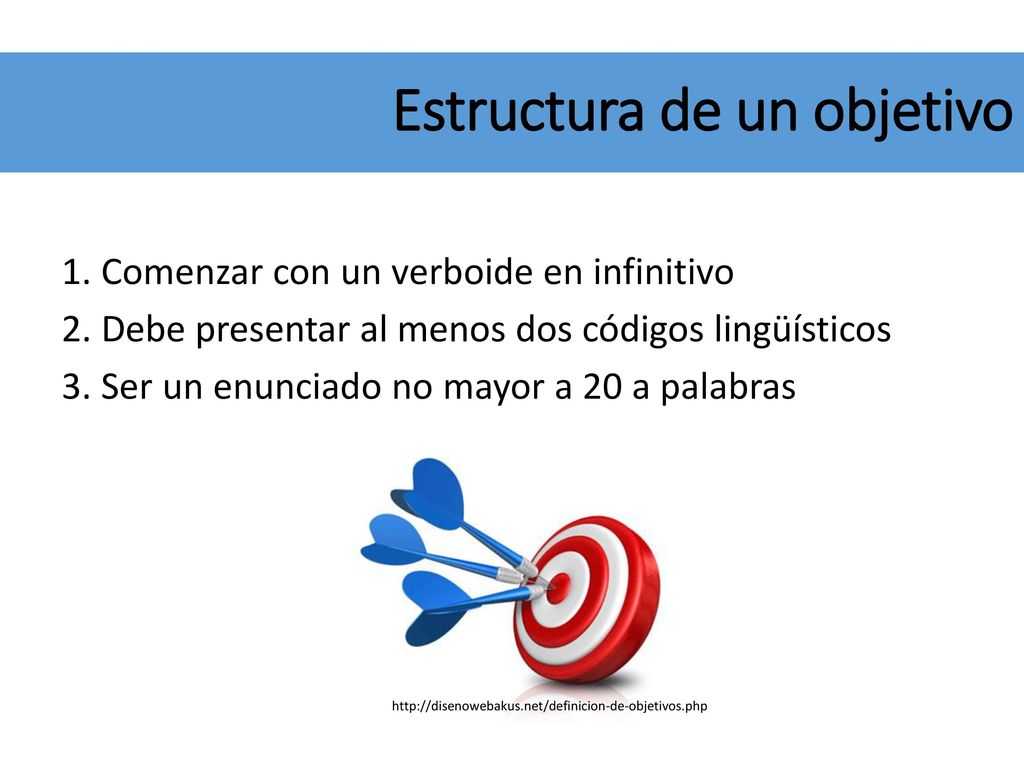 Estructura de un objetivo

1. Comenzar con un verboide en infinitivo
2. Debe presentar al menos dos códigos lingüísticos
3. Ser un enunciado no mayor a 20 a palabras

http://disenowebakus.net/definicion-de-objetivos.php